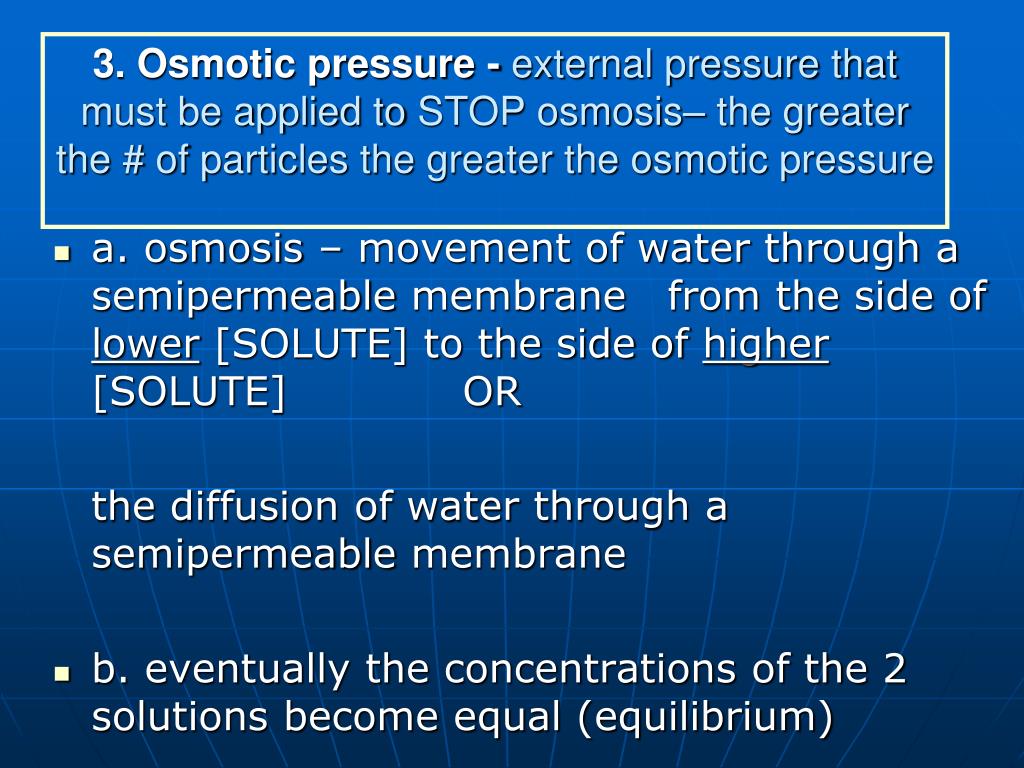 3. Osmotic pressure - external pressure that must be applied to STOP osmosis– the greater the # of particles the greater the osmotic pressure

a. osmosis – movement of water through a semipermeable membrane from the side of lower [SOLUTE] to the side of higher [SOLUTE] OR

the diffusion of water through a semipermeable membrane

b. eventually the concentrations of the 2 solutions become equal (equilibrium)